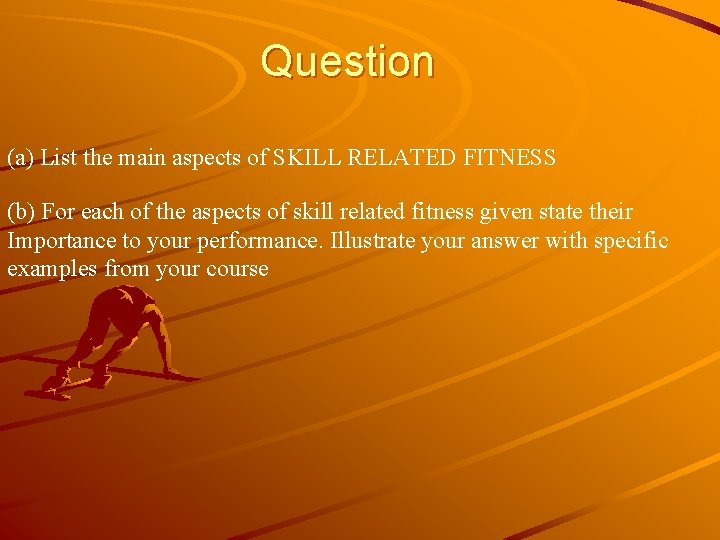 Question

(a) List the main aspects of SKILL RELATED FITNESS

(b) For each of the aspects of skill related fitness given state their Importance to your performance. Illustrate your answer with specific examples from your course